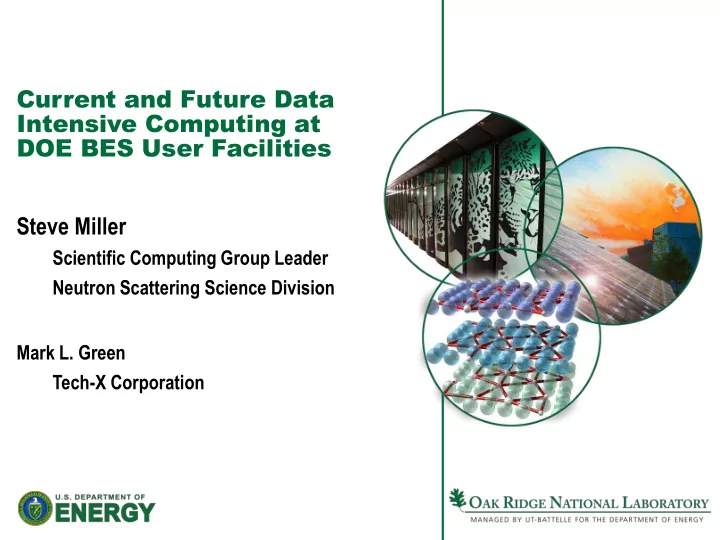 Current and Future Data Intensive Computing at DOE BES User Facilities

Steve Miller

Scientific Computing Group Leader

Neutron Scattering Science Division

Mark L. Green

Tech-X Corporation

U.S. DEPARTMENT OF ENERGY

OAK RIDGE NATIONAL LABORATORY
MANAGED BY UT-BATTELLE FOR THE DEPARTMENT OF ENERGY